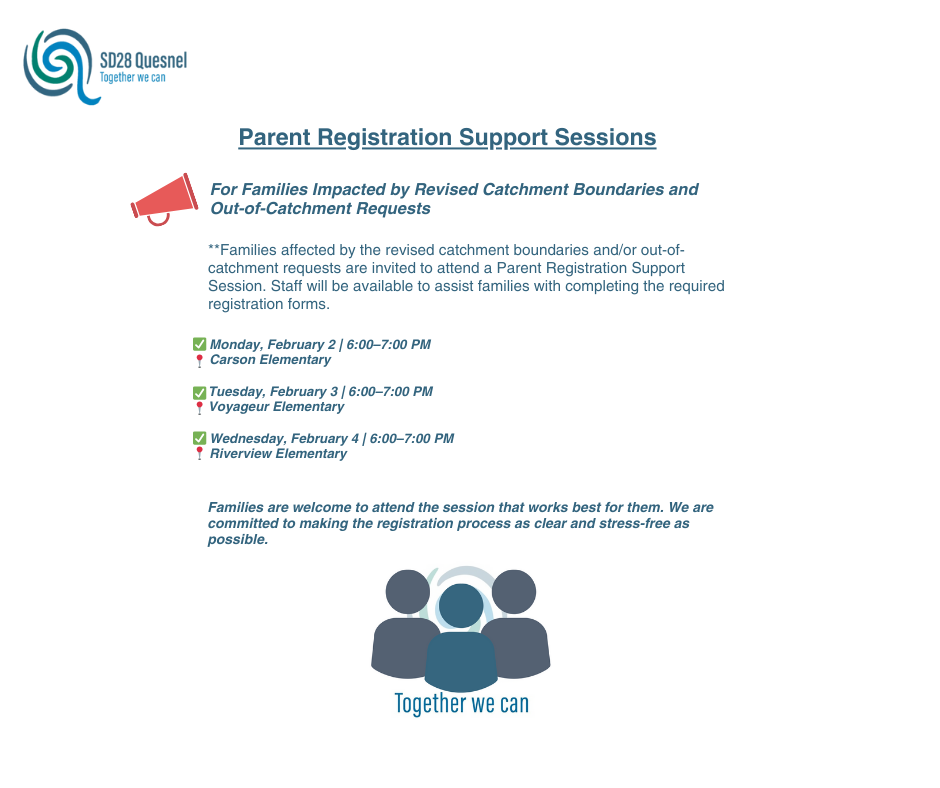 SD28 Quesnel
Together we can

Parent Registration Support Sessions

For Families Impacted by Revised Catchment Boundaries and Out-of-Catchment Requests

**Families affected by the revised catchment boundaries and/or out-of-catchment requests are invited to attend a Parent Registration Support Session. Staff will be available to assist families with completing the required registration forms.

✅ Monday, February 2 | 6:00–7:00 PM
📍 Carson Elementary

✅ Tuesday, February 3 | 6:00–7:00 PM
📍 Voyageur Elementary

✅ Wednesday, February 4 | 6:00–7:00 PM
📍 Riverview Elementary

Families are welcome to attend the session that works best for them. We are committed to making the registration process as clear and stress-free as possible.

Together we can